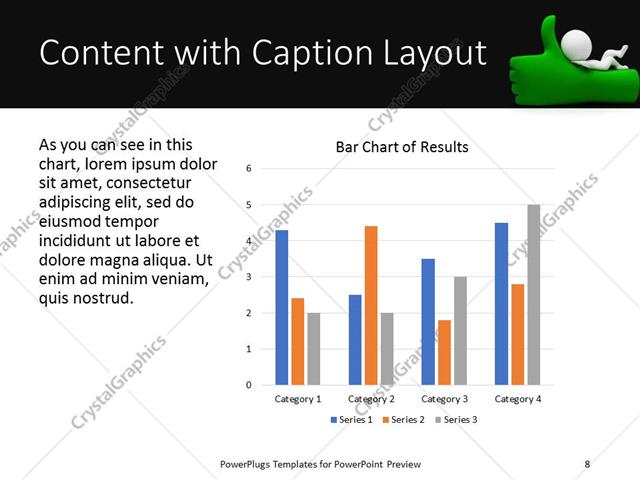 Content with Caption Layout

As you can see in this chart, lorem ipsum dolor sit amet, consectetur adipiscing elit, sed do eiusmod tempor incididunt ut labore et dolore magna aliqua. Ut enim ad minim veniam, quis nostrud.

Bar Chart of Results

6
5
4
3
2
1
0

Category 1
Category 2
Category 3
Category 4

Series 1
Series 2
Series 3

CrystalGraphics
CrystalGraphics
CrystalGraphics
CrystalGraphics
CrystalGraphics
CrystalGraphics
CrystalGraphics

PowerPlugs Templates for PowerPoint Preview
8